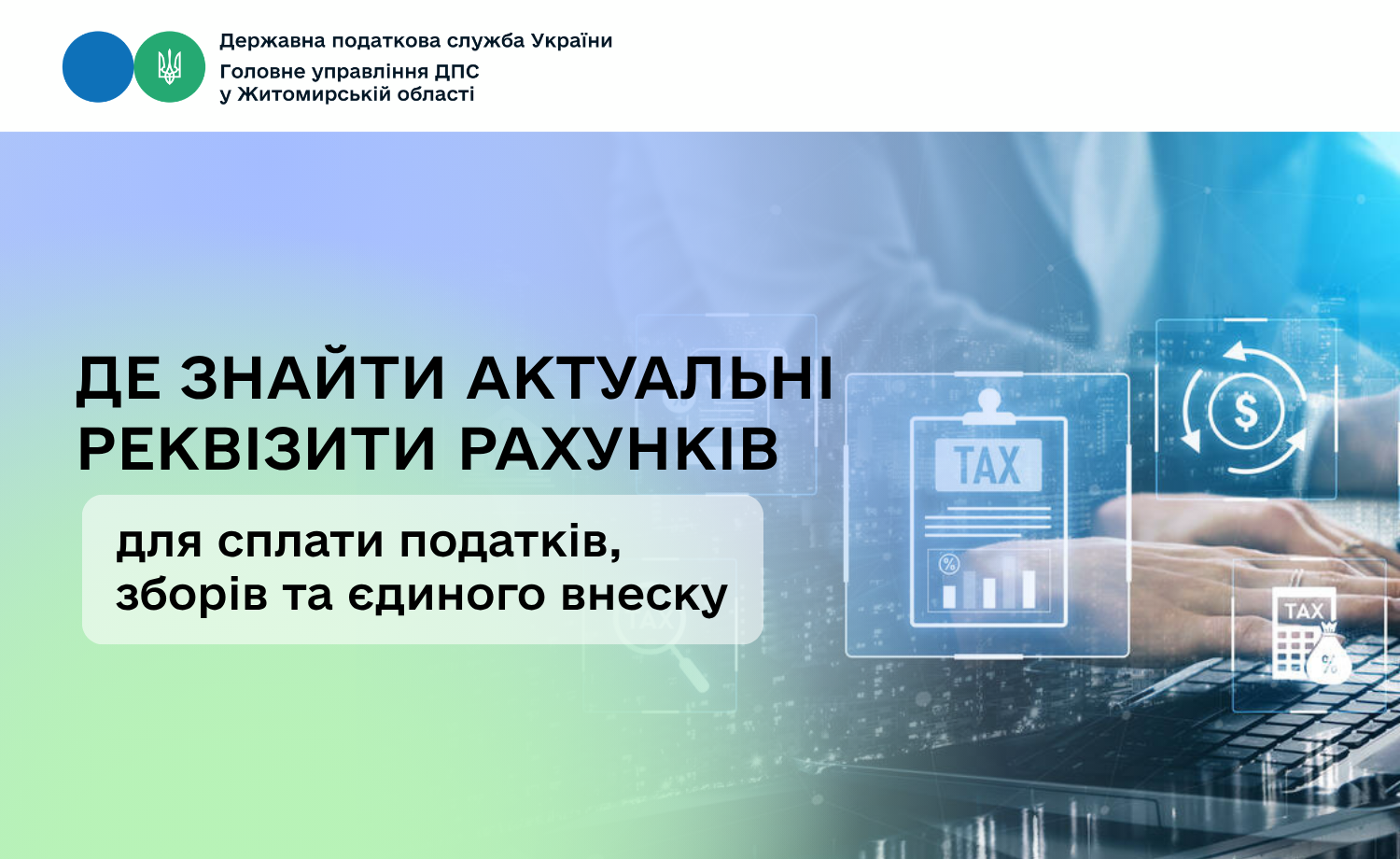 Державна податкова служба України
Головне управління ДПС
у Житомирській області

ДЕ ЗНАЙТИ АКТУАЛЬНІ РЕКВІЗИТИ РАХУНКІВ

для сплати податків, зборів та єдиного внеску

TAX

%

$

TAX

%